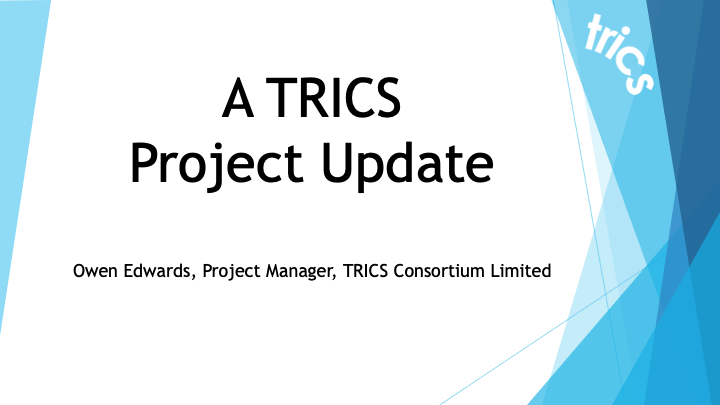 trics

A TRICS
Project Update

Owen Edwards, Project Manager, TRICS Consortium Limited